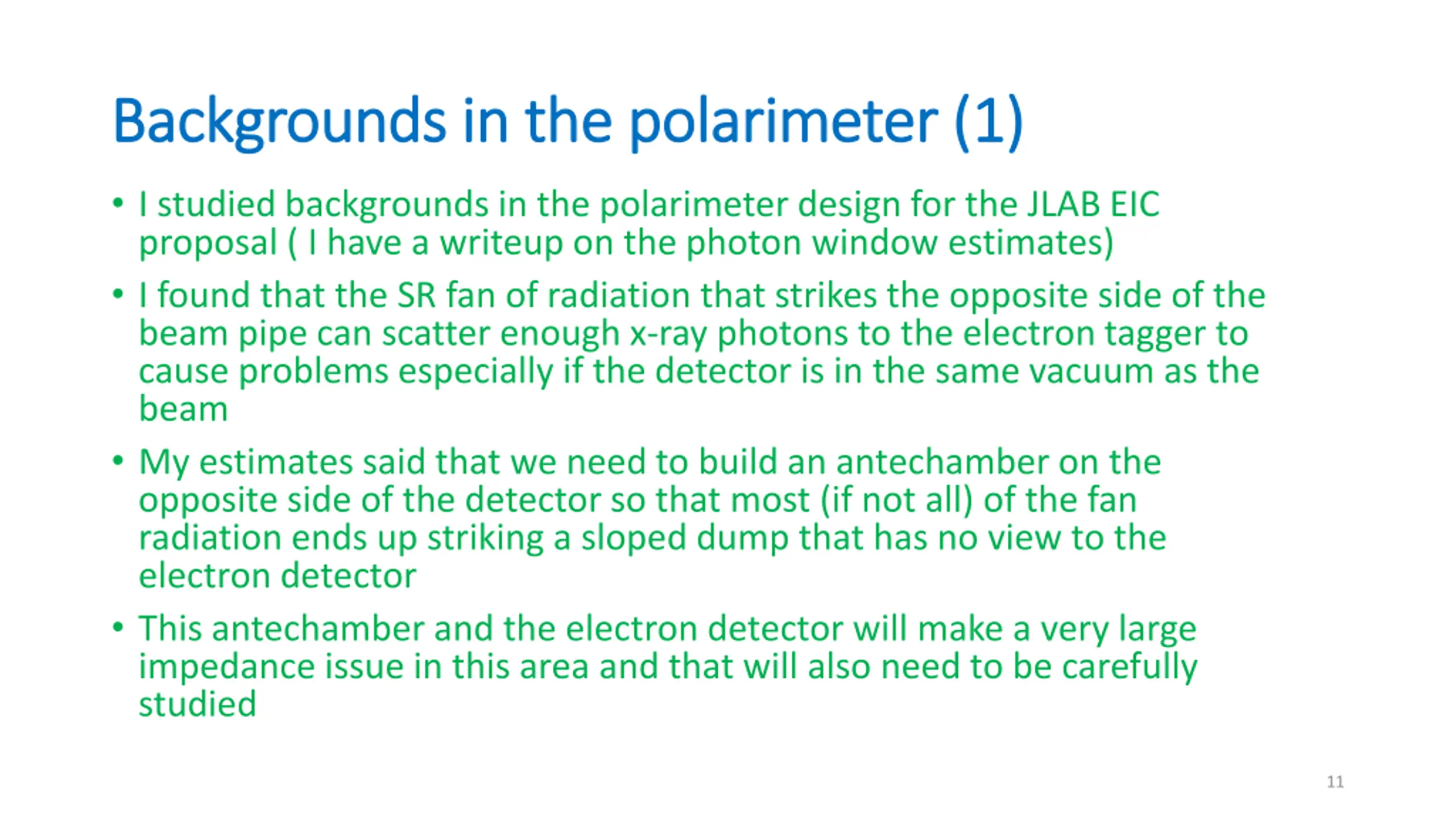 Backgrounds in the polarimeter (1)

• I studied backgrounds in the polarimeter design for the JLAB EIC proposal ( I have a writeup on the photon window estimates)

• I found that the SR fan of radiation that strikes the opposite side of the beam pipe can scatter enough x-ray photons to the electron tagger to cause problems especially if the detector is in the same vacuum as the beam

• My estimates said that we need to build an antechamber on the opposite side of the detector so that most (if not all) of the fan radiation ends up striking a sloped dump that has no view to the electron detector

• This antechamber and the electron detector will make a very large impedance issue in this area and that will also need to be carefully studied

11